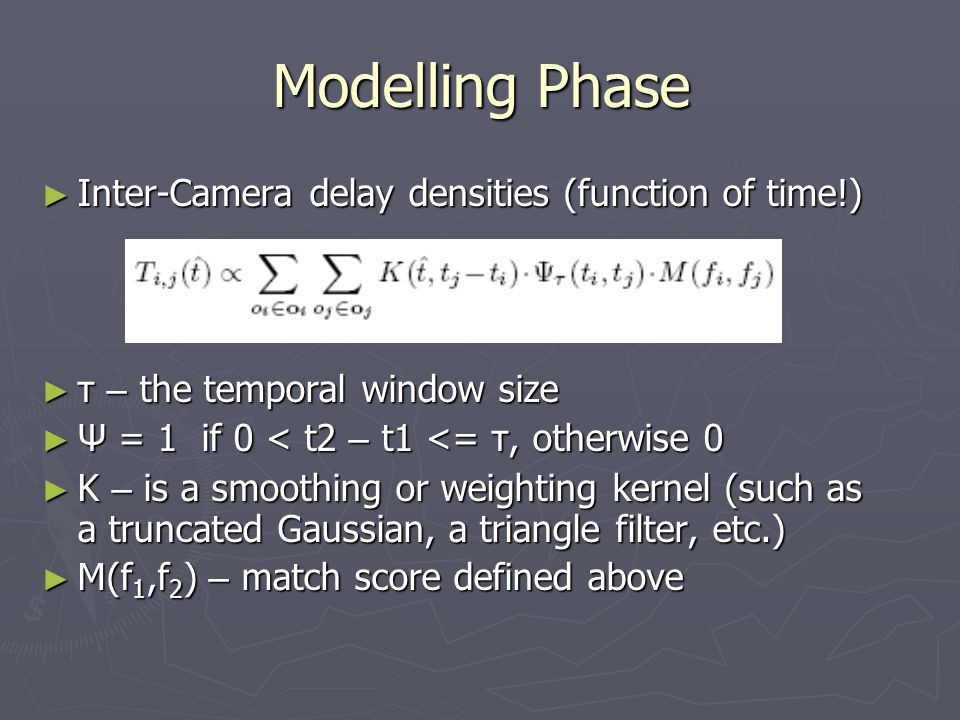 Modelling Phase

► Inter-Camera delay densities (function of time!)

$T_{i,j}(\hat{t}) \propto \sum_{o_i \in O_i} \sum_{o_j \in O_j} K(\hat{t}, t_j - t_i) \cdot \Psi_\tau(t_i, t_j) \cdot M(f_i, f_j)$

► τ – the temporal window size
► Ψ = 1 if 0 < t2 – t1 <= τ, otherwise 0
► K – is a smoothing or weighting kernel (such as a truncated Gaussian, a triangle filter, etc.)
► M($f_1$,$f_2$) – match score defined above